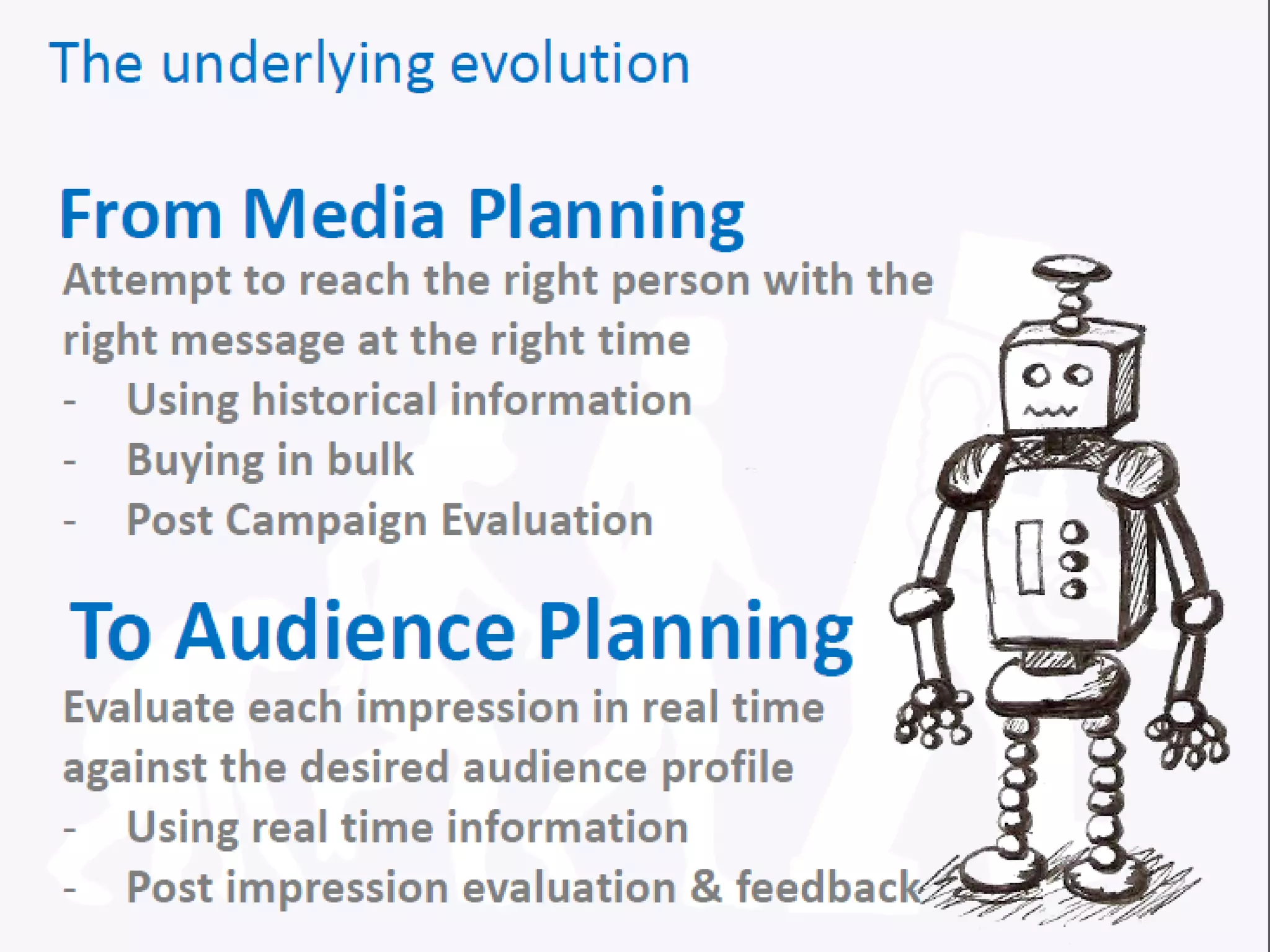 The underlying evolution

From Media Planning

Attempt to reach the right person with the right message at the right time

- Using historical information
- Buying in bulk
- Post Campaign Evaluation

To Audience Planning

Evaluate each impression in real time against the desired audience profile

- Using real time information
- Post impression evaluation & feedback